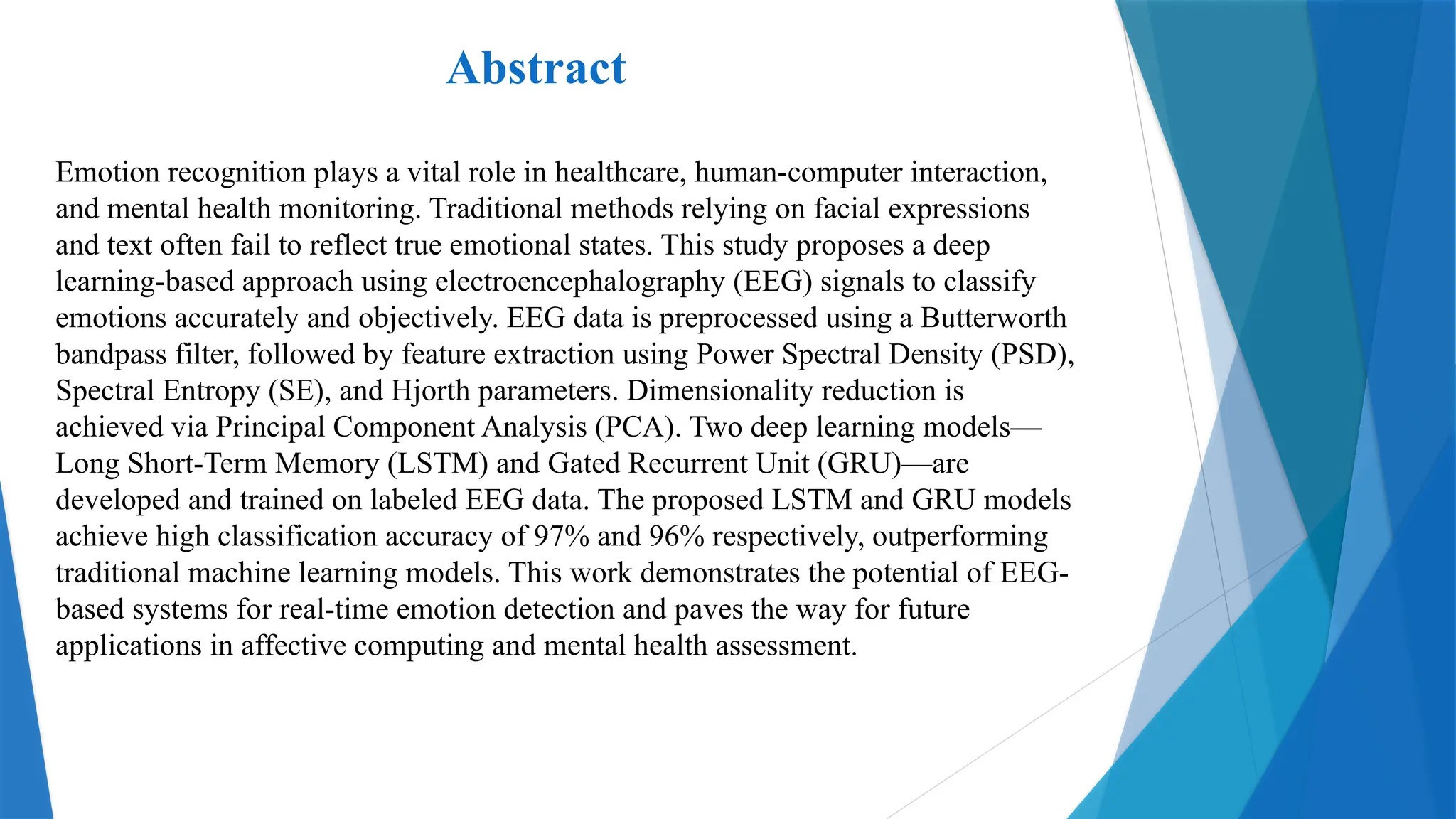 Abstract

Emotion recognition plays a vital role in healthcare, human-computer interaction, and mental health monitoring. Traditional methods relying on facial expressions and text often fail to reflect true emotional states. This study proposes a deep learning-based approach using electroencephalography (EEG) signals to classify emotions accurately and objectively. EEG data is preprocessed using a Butterworth bandpass filter, followed by feature extraction using Power Spectral Density (PSD), Spectral Entropy (SE), and Hjorth parameters. Dimensionality reduction is achieved via Principal Component Analysis (PCA). Two deep learning models—Long Short-Term Memory (LSTM) and Gated Recurrent Unit (GRU)—are developed and trained on labeled EEG data. The proposed LSTM and GRU models achieve high classification accuracy of 97% and 96% respectively, outperforming traditional machine learning models. This work demonstrates the potential of EEG-based systems for real-time emotion detection and paves the way for future applications in affective computing and mental health assessment.